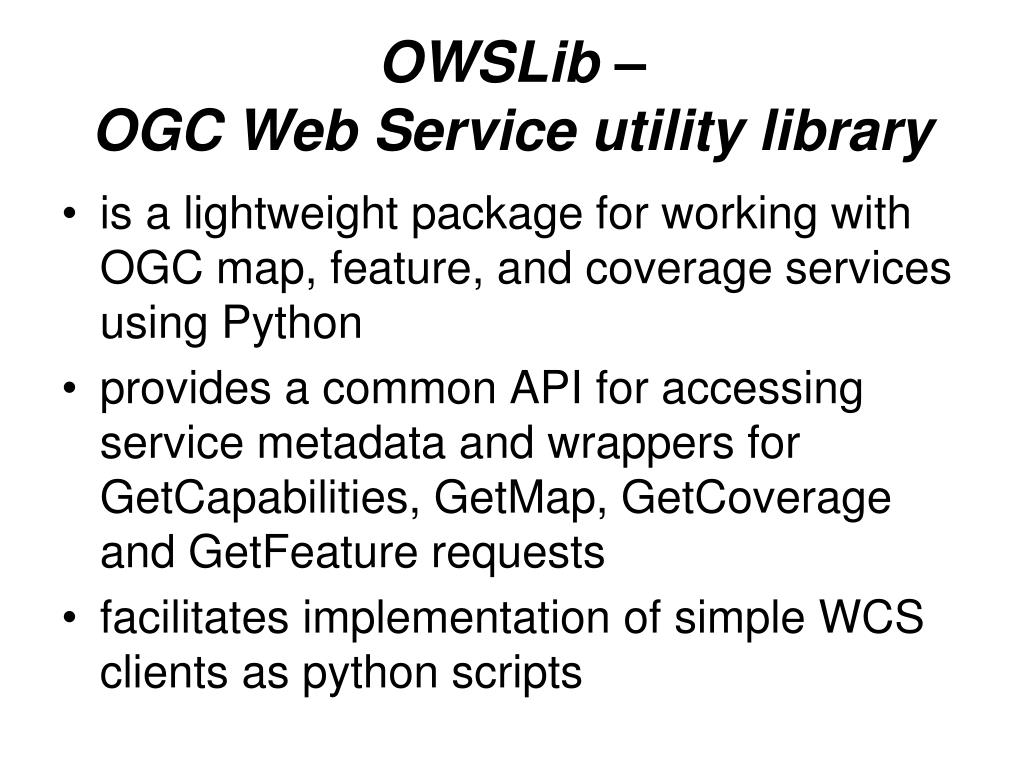 OWSLib –
OGC Web Service utility library

• is a lightweight package for working with OGC map, feature, and coverage services using Python
• provides a common API for accessing service metadata and wrappers for GetCapabilities, GetMap, GetCoverage and GetFeature requests
• facilitates implementation of simple WCS clients as python scripts